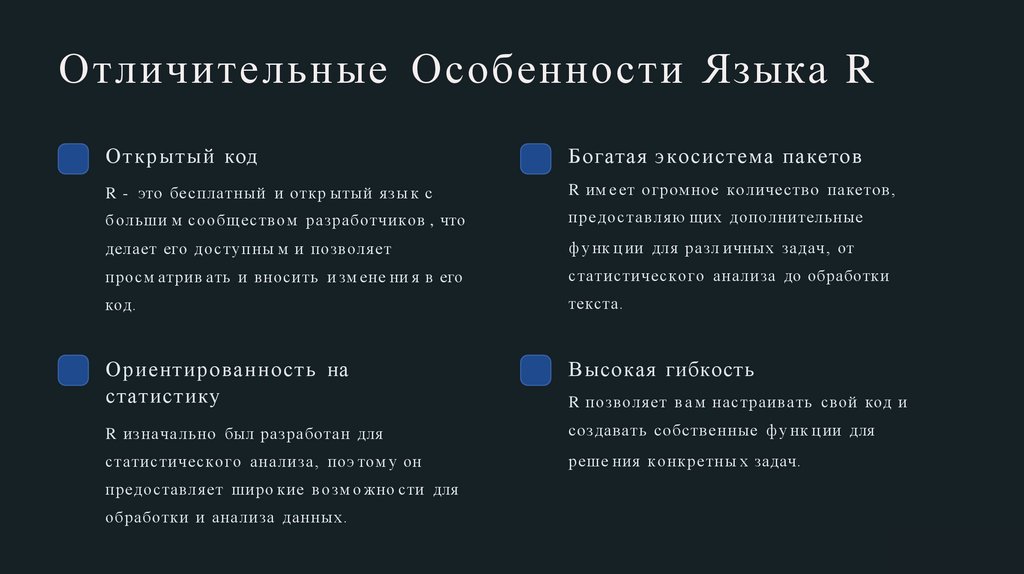 Отличительные Особенности Языка R

Открытый код

R - это бесплатный и открытый язык с большим сообществом разработчиков, что делает его доступным и позволяет просматривать и вносить изменения в его код.

Ориентированность на статистику

R изначально был разработан для статистического анализа, поэтому он предоставляет широкие возможности для обработки и анализа данных.

Богатая экосистема пакетов

R имеет огромное количество пакетов, предоставляющих дополнительные функции для различных задач, от статистического анализа до обработки текста.

Высокая гибкость

R позволяет вам настраивать свой код и создавать собственные функции для решения конкретных задач.